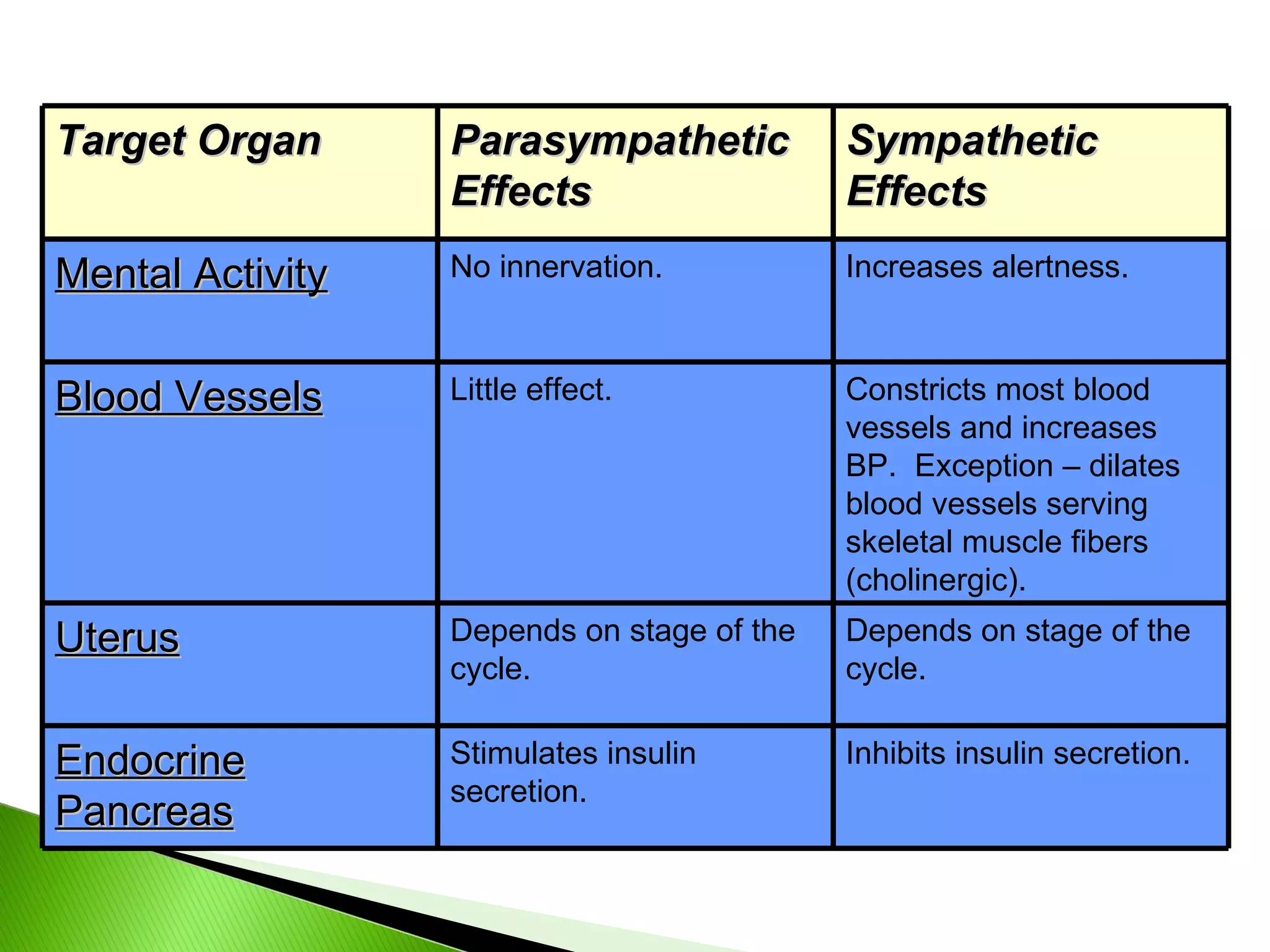 | Target Organ | Parasympathetic Effects | Sympathetic Effects |
|---|---|---|
| Mental Activity | No innervation. | Increases alertness. |
| Blood Vessels | Little effect. | Constricts most blood vessels and increases BP. Exception – dilates blood vessels serving skeletal muscle fibers (cholinergic). |
| Uterus | Depends on stage of the cycle. | Depends on stage of the cycle. |
| Endocrine Pancreas | Stimulates insulin secretion. | Inhibits insulin secretion. |